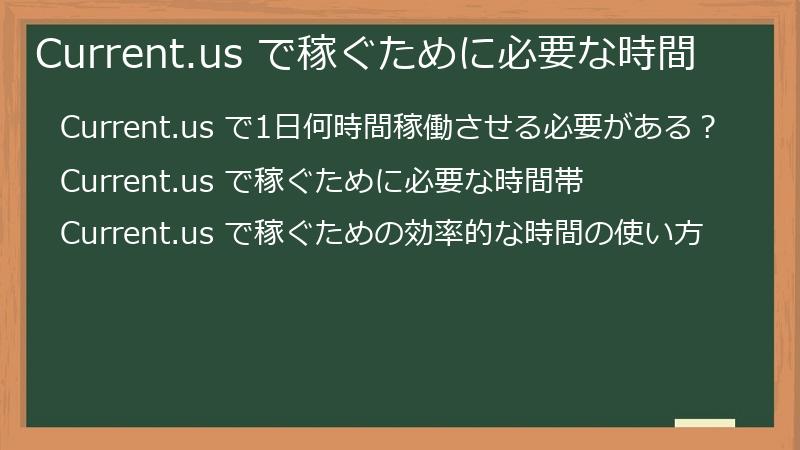 Current.us で稼ぐために必要な時間

Current.us で1日何時間稼働させる必要がある？

Current.us で稼ぐために必要な時間帯

Current.us で稼ぐための効率的な時間の使い方